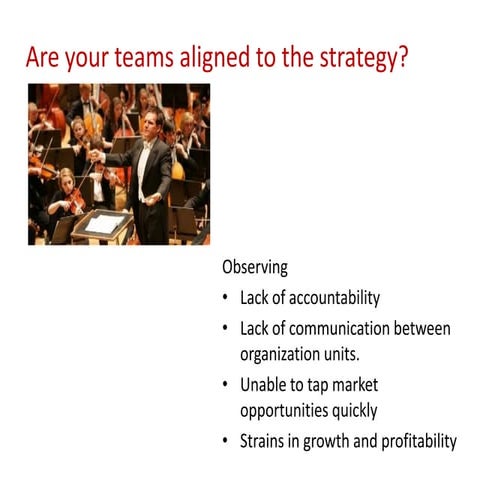 Are your teams aligned to the strategy?

Observing
• Lack of accountability
• Lack of communication between organization units.
• Unable to tap market opportunities quickly
• Strains in growth and profitability